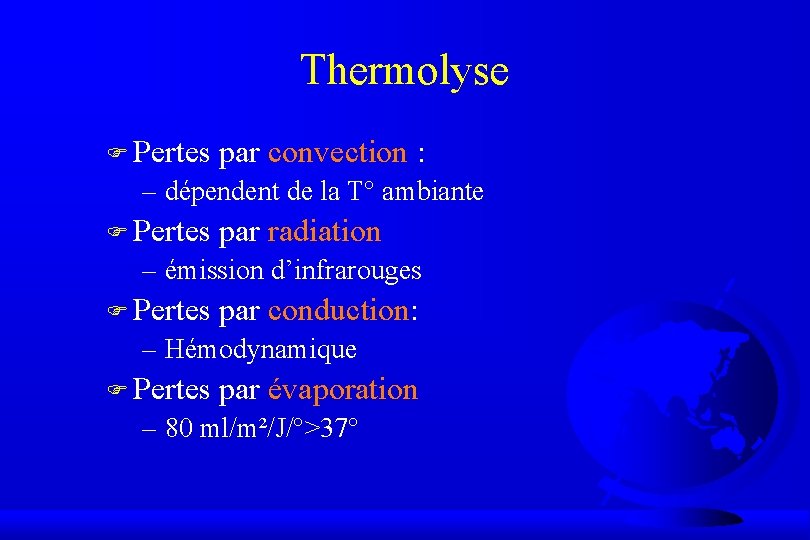 Thermolyse

Pertes par convection :

– dépendent de la T° ambiante

Pertes par radiation

– émission d'infrarouges

Pertes par conduction:

– Hémodynamique

Pertes par évaporation

– 80 ml/m²/J/°>37°